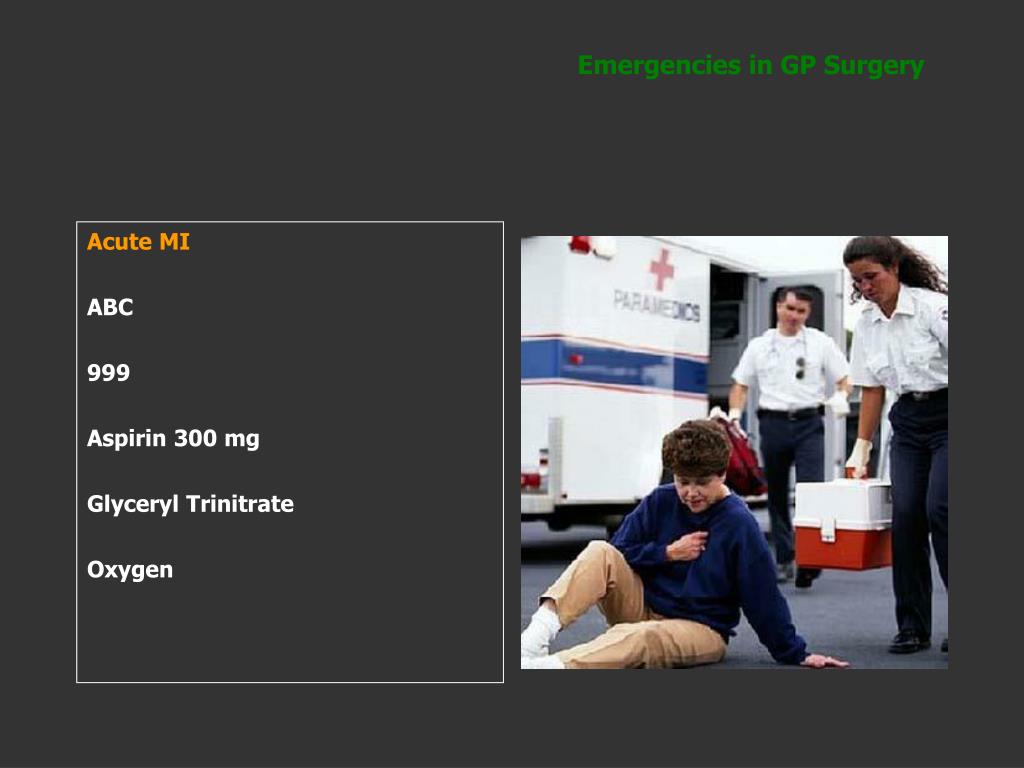 Emergencies in GP Surgery

Acute MI

ABC

999

Aspirin 300 mg

Glyceryl Trinitrate

Oxygen

PARAMEDICS